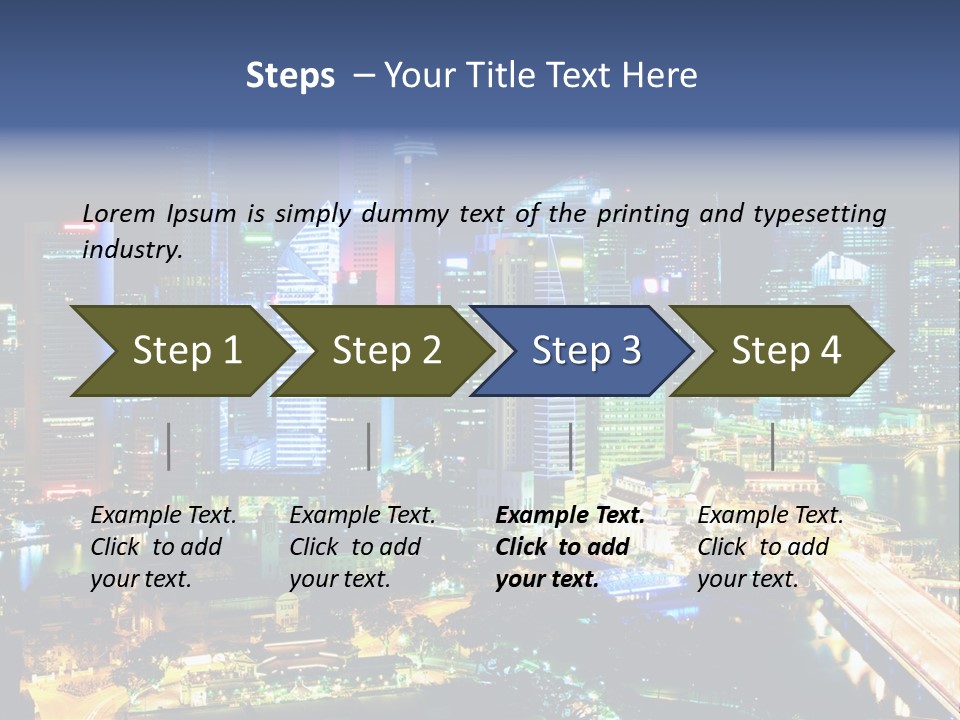 Steps – Your Title Text Here

Lorem Ipsum is simply dummy text of the printing and typesetting industry.

Step 1
Step 2
Step 3
Step 4

Example Text. Click to add your text.

Example Text. Click to add your text.

Example Text. Click to add your text.

Example Text. Click to add your text.